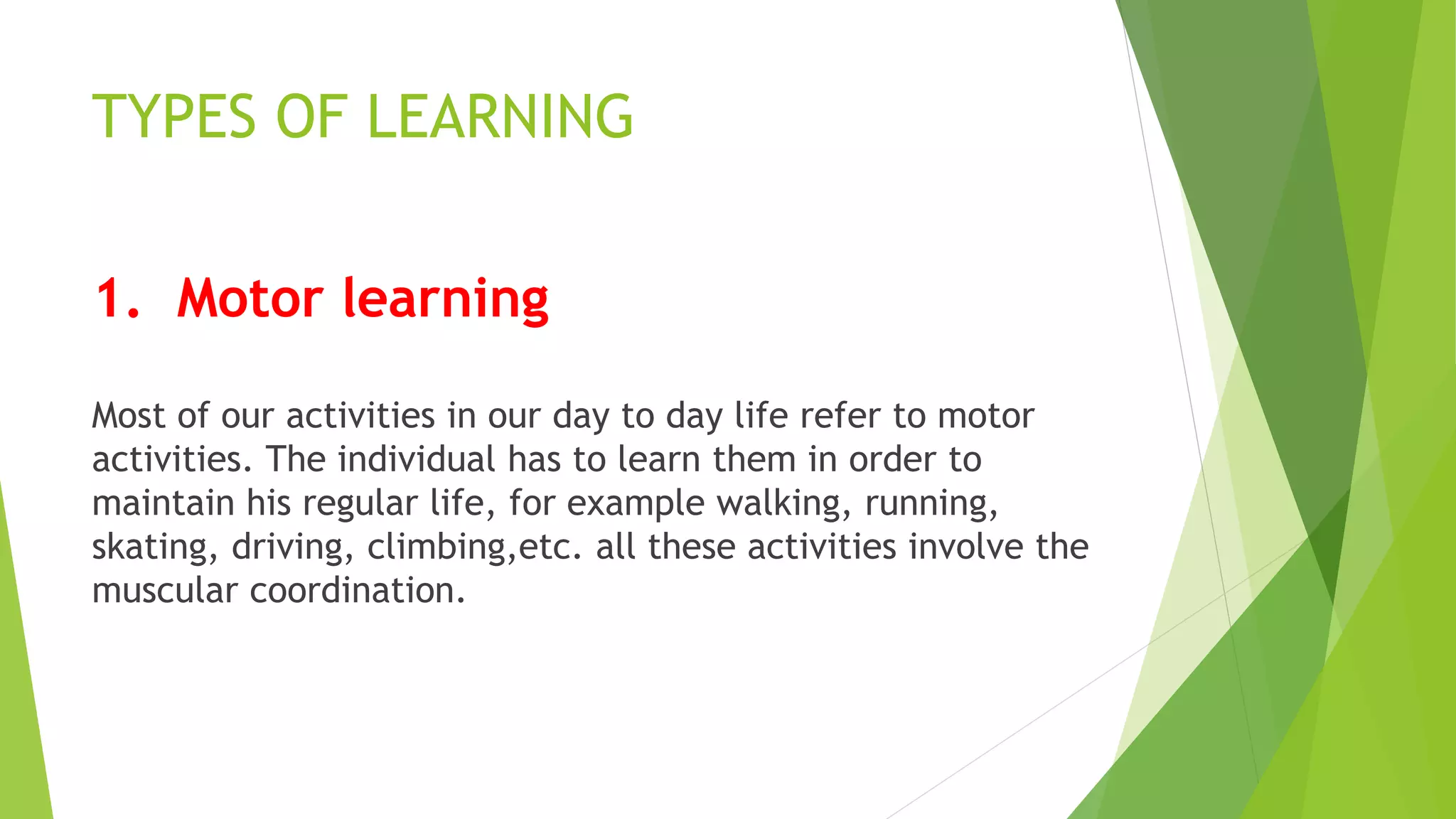 TYPES OF LEARNING

1. Motor learning

Most of our activities in our day to day life refer to motor activities. The individual has to learn them in order to maintain his regular life, for example walking, running, skating, driving, climbing,etc. all these activities involve the muscular coordination.